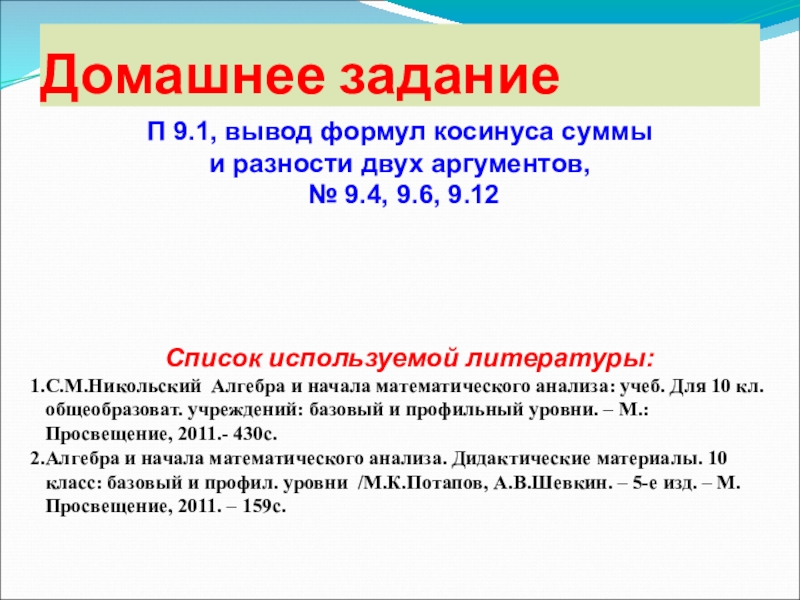 Домашнее задание

П 9.1, вывод формул косинуса суммы и разности двух аргументов, № 9.4, 9.6, 9.12

Список используемой литературы:

1.С.М.Никольский Алгебра и начала математического анализа: учеб. Для 10 кл. общеобразоват. учреждений: базовый и профильный уровни. – М.: Просвещение, 2011.- 430с.

2.Алгебра и начала математического анализа. Дидактические материалы. 10 класс: базовый и профил. уровни /М.К.Потапов, А.В.Шевкин. – 5-е изд. – М. Просвещение, 2011. – 159с.